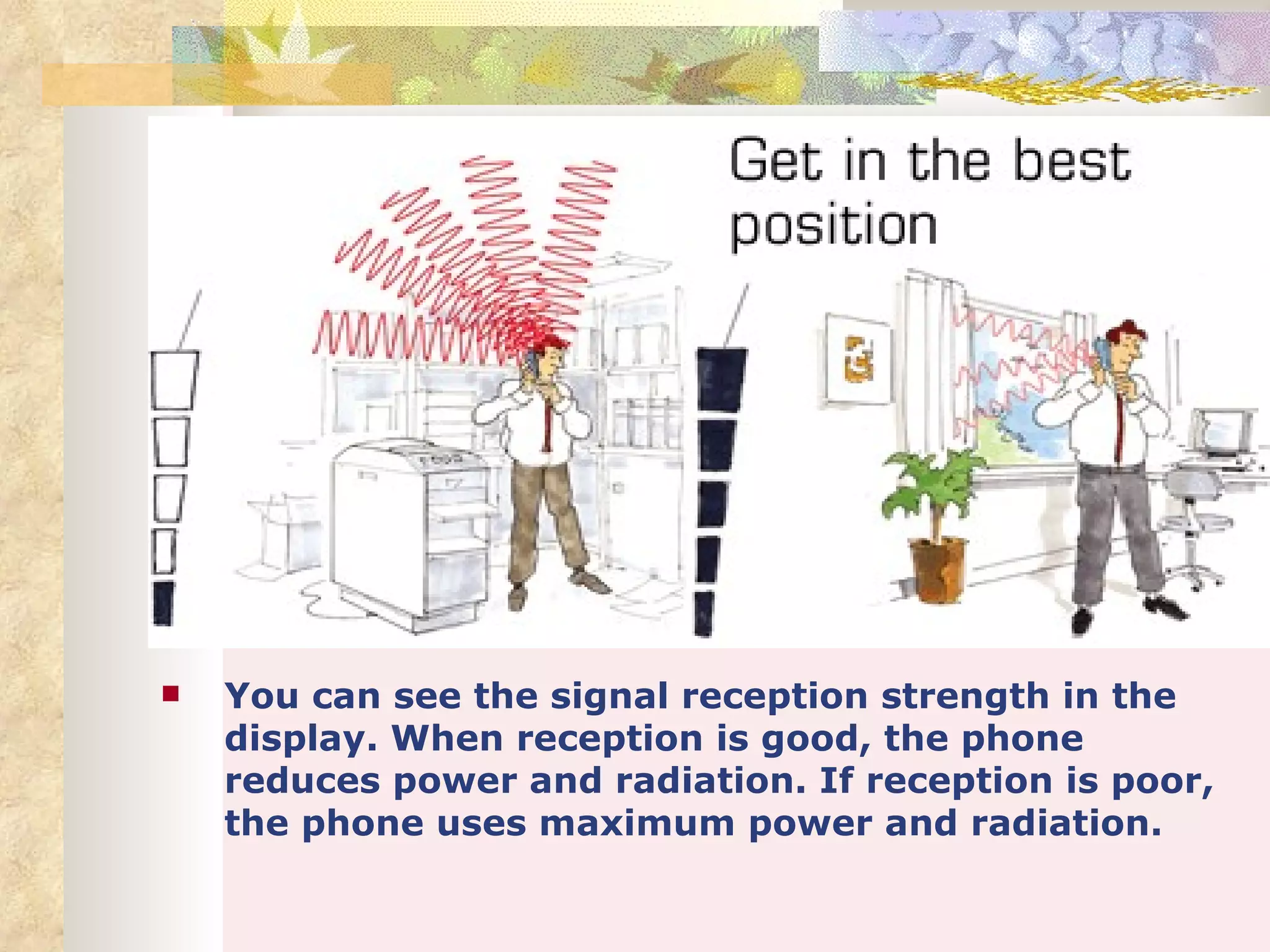 Get in the best position

You can see the signal reception strength in the display. When reception is good, the phone reduces power and radiation. If reception is poor, the phone uses maximum power and radiation.